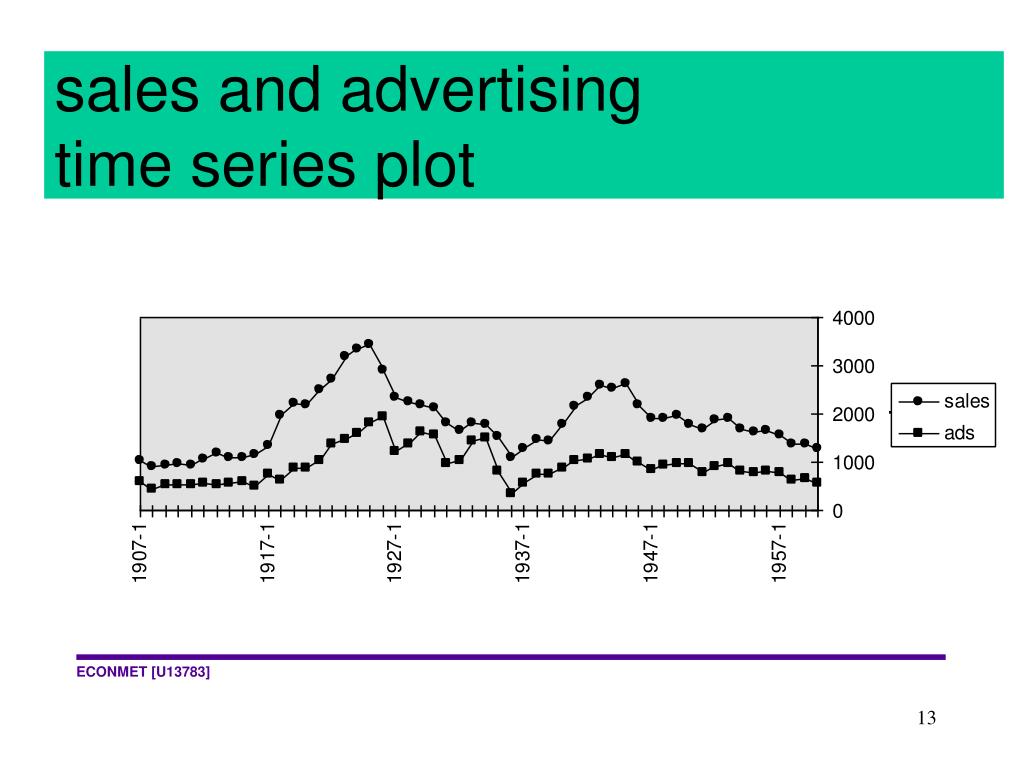 sales and advertising
time series plot

4000
3000
2000
1000
0

sales
ads

1907-1
1917-1
1927-1
1937-1
1947-1
1957-1

ECONMET [U13783]

13